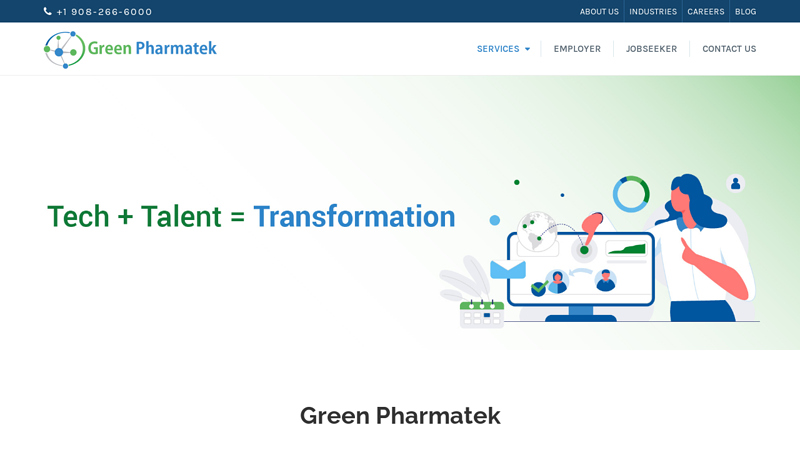 +1 908-266-6000

ABOUT US | INDUSTRIES | CAREERS | BLOG

Green Pharmatek

SERVICES | EMPLOYER | JOBSEEKER | CONTACT US

Tech + Talent = Transformation

Green Pharmatek